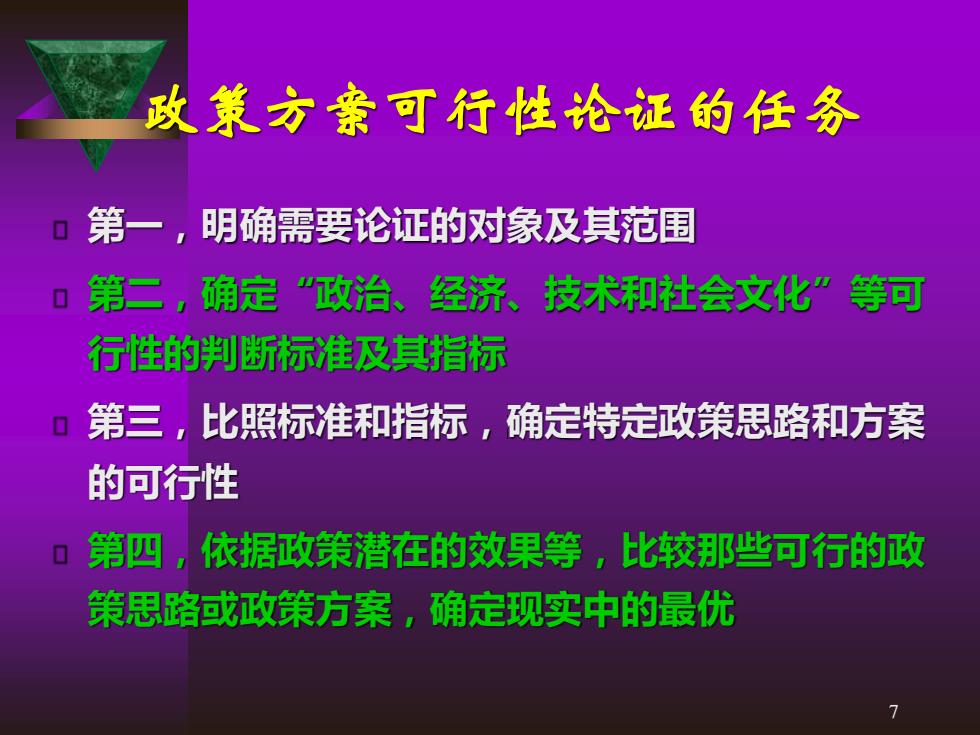 政策方案可行性论证的任务

第一，明确需要论证的对象及其范围

第二，确定“政治、经济、技术和社会文化”等可行性的判断标准及其指标

第三，比照标准和指标，确定特定政策思路和方案的可行性

第四，依据政策潜在的效果等，比较那些可行的政策思路或政策方案，确定现实中的最优

7